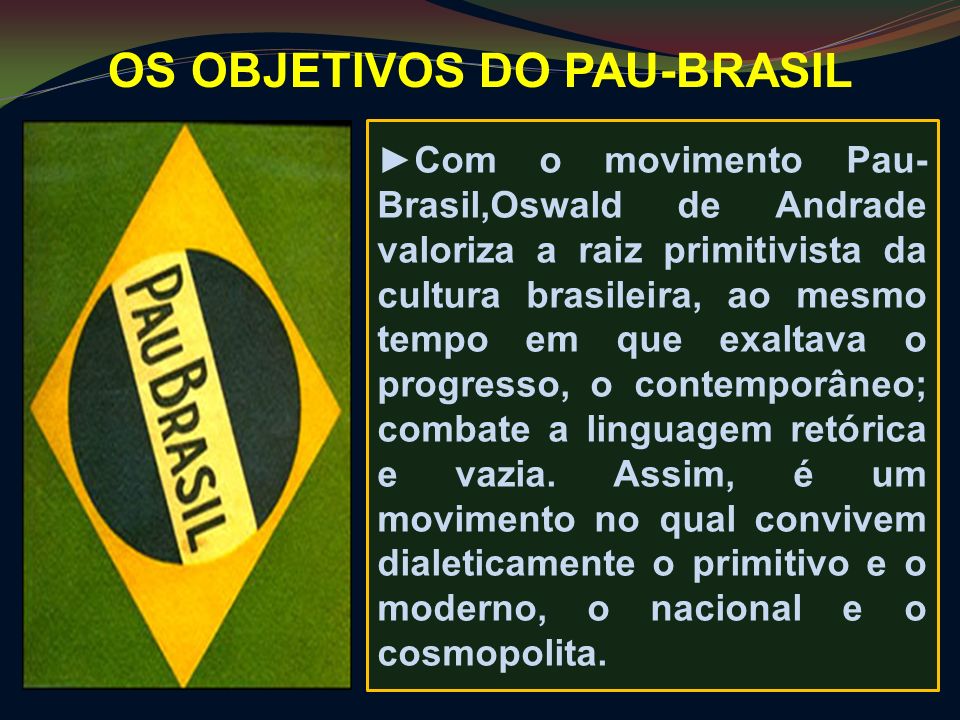 OS OBJETIVOS DO PAU-BRASIL

PAU BRASIL

►Com o movimento Pau-Brasil,Oswald de Andrade valoriza a raiz primitivista da cultura brasileira, ao mesmo tempo em que exaltava o progresso, o contemporâneo; combate a linguagem retórica e vazia. Assim, é um movimento no qual convivem dialeticamente o primitivo e o moderno, o nacional e o cosmopolita.